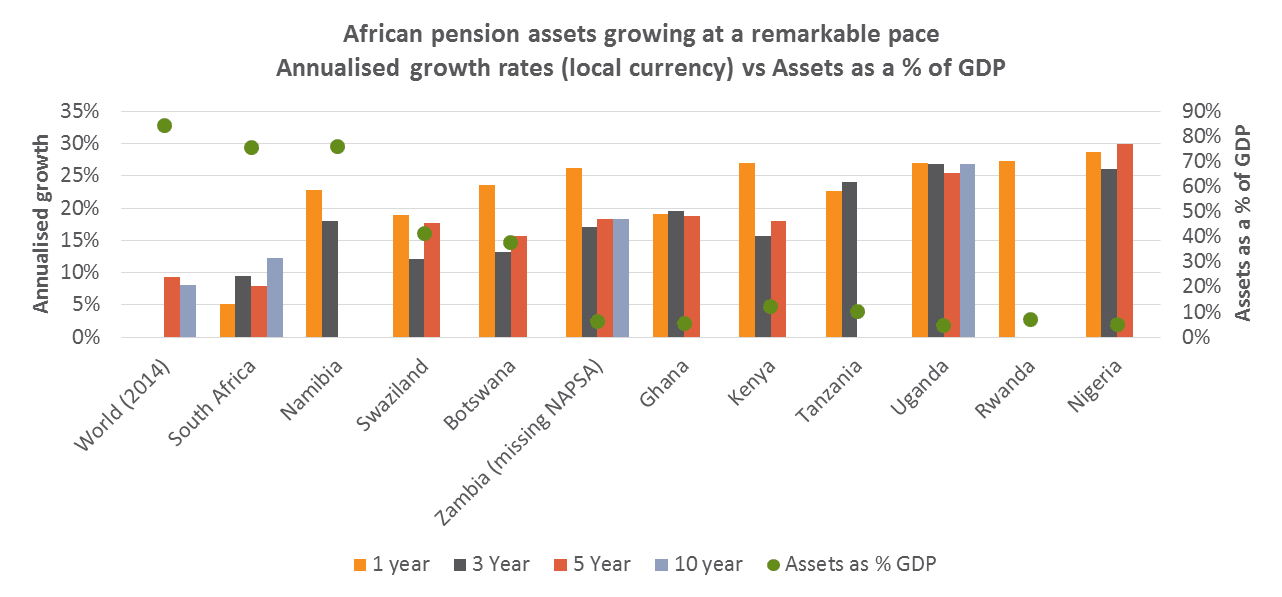 African pension assets growing at a remarkable pace
Annualised growth rates (local currency) vs Assets as a % of GDP

Annualised growth
35%
30%
25%
20%
15%
10%
5%
0%

Assets as a % of GDP
90%
80%
70%
60%
50%
40%
30%
20%
10%
0%

World (2014)
South Africa
Namibia
Swaziland
Botswana
Zambia (missing NAPSA)
Ghana
Kenya
Tanzania
Uganda
Rwanda
Nigeria

1 year
3 Year
5 Year
10 year
Assets as % GDP